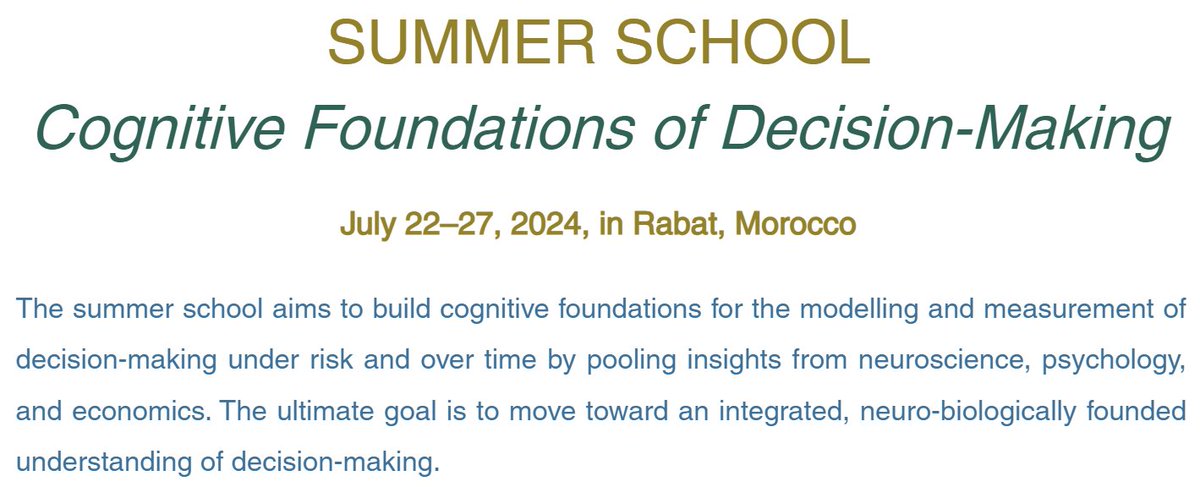 SUMMER SCHOOL

Cognitive Foundations of Decision-Making

July 22–27, 2024, in Rabat, Morocco

The summer school aims to build cognitive foundations for the modelling and measurement of decision-making under risk and over time by pooling insights from neuroscience, psychology, and economics. The ultimate goal is to move toward an integrated, neuro-biologically founded understanding of decision-making.